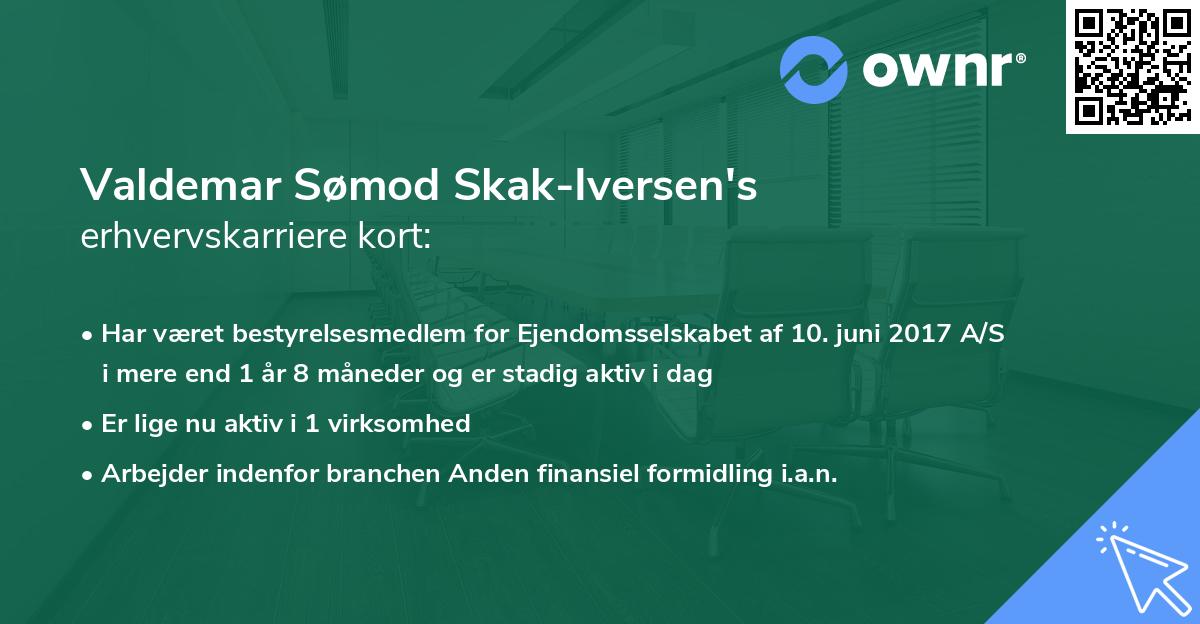 ownr®

Valdemar Sømod Skak-Iversen's
erhvervskarriere kort:

• Har været bestyrelsesmedlem for Ejendomsselskabet af 10. juni 2017 A/S i mere end 1 år 8 måneder og er stadig aktiv i dag

• Er lige nu aktiv i 1 virksomhed

• Arbejder indenfor branchen Anden finansiel formidling i.a.n.